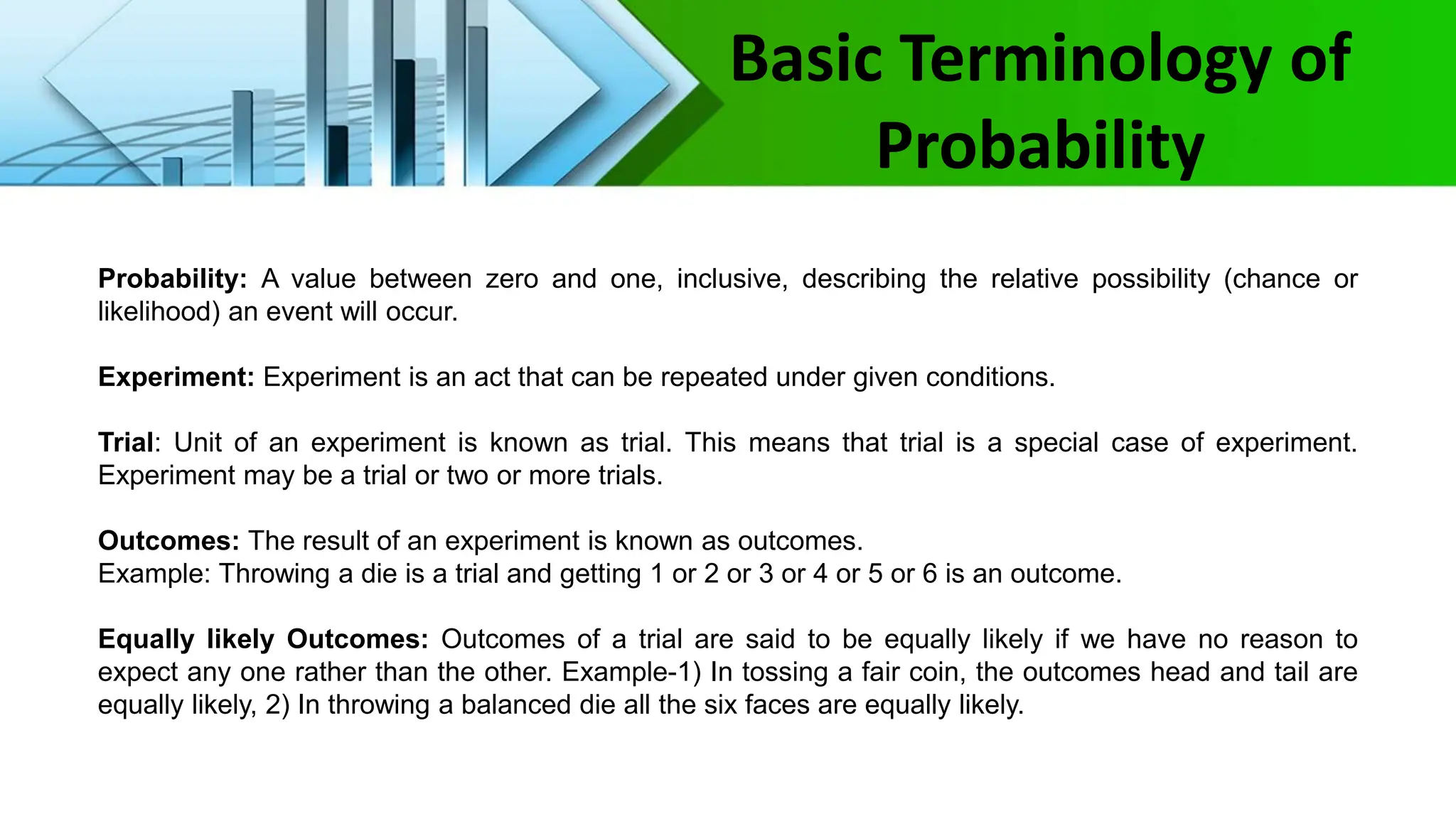 Basic Terminology of Probability

Probability: A value between zero and one, inclusive, describing the relative possibility (chance or likelihood) an event will occur.

Experiment: Experiment is an act that can be repeated under given conditions.

Trial: Unit of an experiment is known as trial. This means that trial is a special case of experiment. Experiment may be a trial or two or more trials.

Outcomes: The result of an experiment is known as outcomes.
Example: Throwing a die is a trial and getting 1 or 2 or 3 or 4 or 5 or 6 is an outcome.

Equally likely Outcomes: Outcomes of a trial are said to be equally likely if we have no reason to expect any one rather than the other. Example-1) In tossing a fair coin, the outcomes head and tail are equally likely, 2) In throwing a balanced die all the six faces are equally likely.